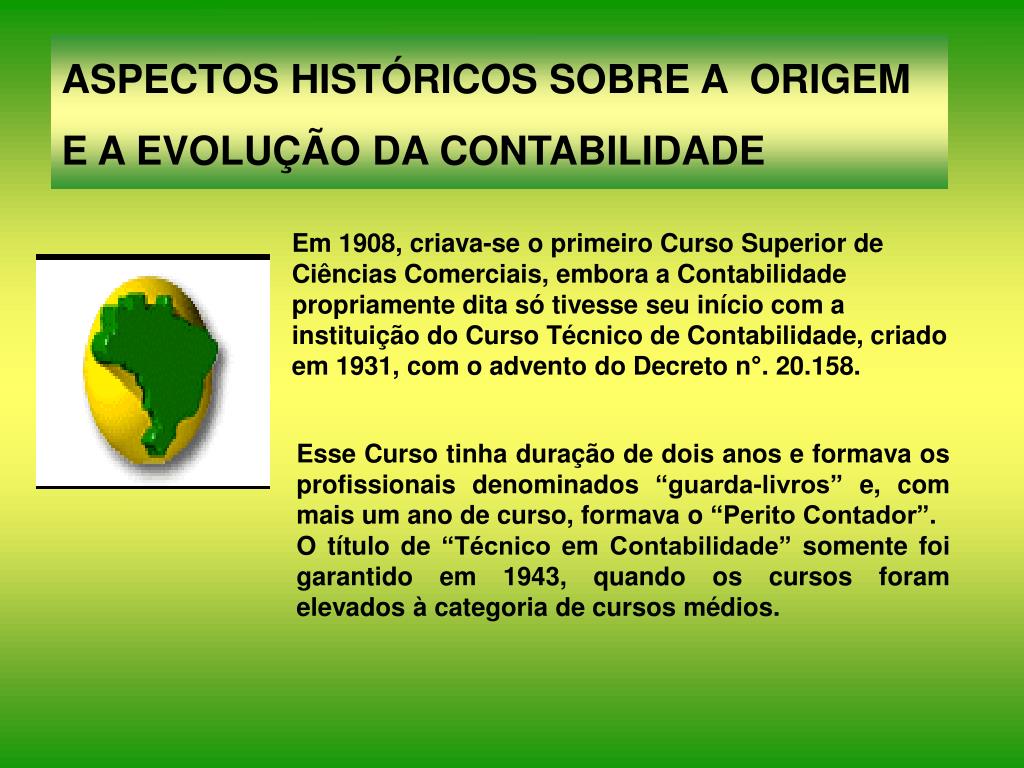 ASPECTOS HISTÓRICOS SOBRE A ORIGEM E A EVOLUÇÃO DA CONTABILIDADE

Em 1908, criava-se o primeiro Curso Superior de Ciências Comerciais, embora a Contabilidade propriamente dita só tivesse seu início com a instituição do Curso Técnico de Contabilidade, criado em 1931, com o advento do Decreto n°. 20.158.

Esse Curso tinha duração de dois anos e formava os profissionais denominados “guarda-livros” e, com mais um ano de curso, formava o “Perito Contador”.
O título de “Técnico em Contabilidade” somente foi garantido em 1943, quando os cursos foram elevados à categoria de cursos médios.